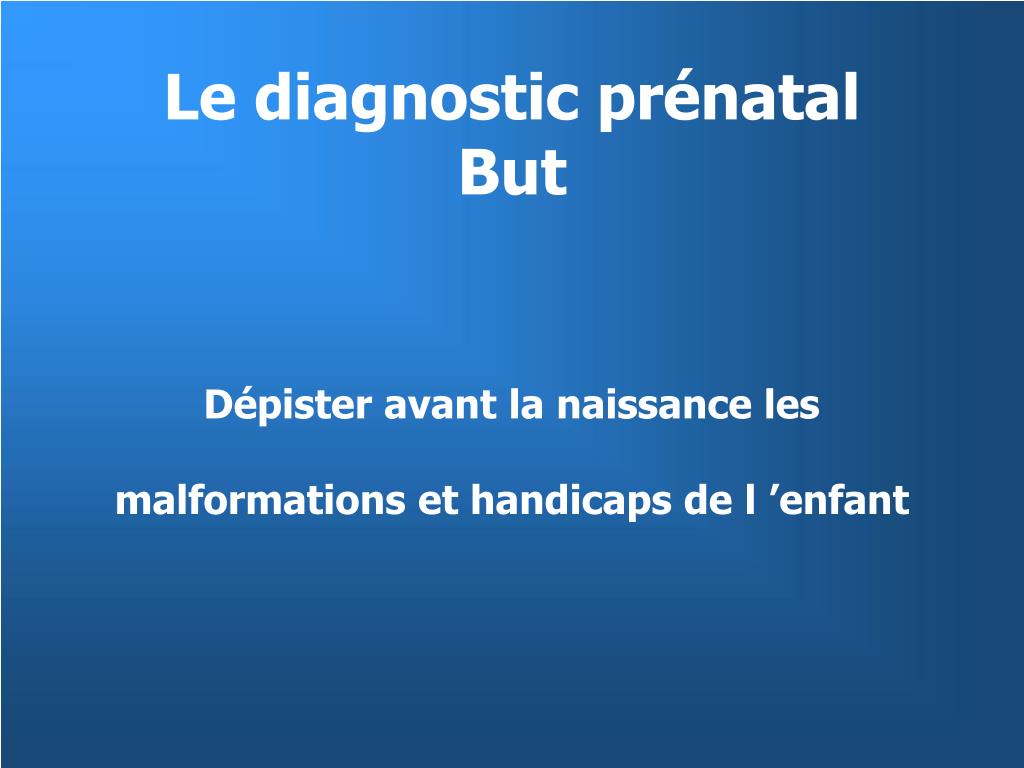 Le diagnostic prénatal
But

Dépister avant la naissance les

malformations et handicaps de l ’enfant